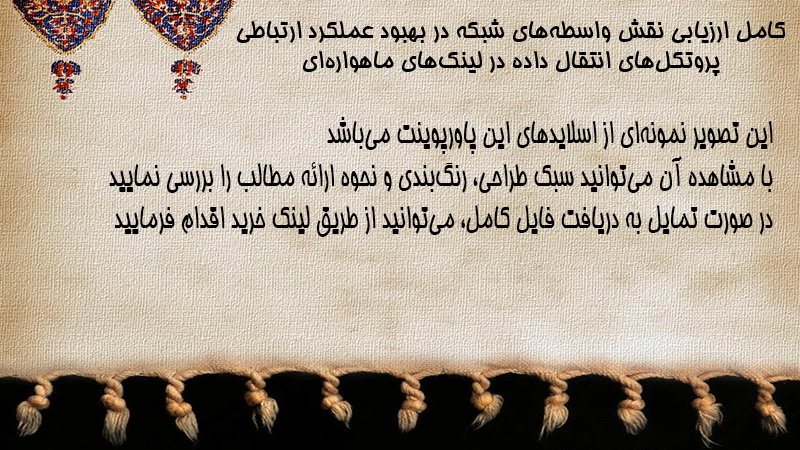 کامل ارزیابی نقش واسطه‌های شبکه در بهبود عملکرد ارتباطی پروتکل‌های انتقال داده در لینک‌های ماهواره‌ای

این تصویر نمونه‌ای از اسلایدهای این پاورپوینت می‌باشد
با مشاهده آن می‌توانید سبک طراحی، رنگ‌بندی و نحوه ارائه مطالب را بررسی نمایید
در صورت تمایل به دریافت فایل کامل، می‌توانید از طریق لینک خرید اقدام فرمایید